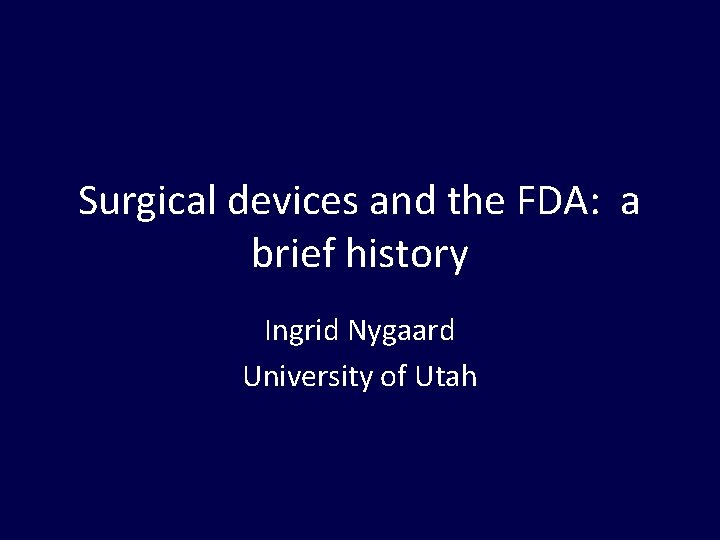 Surgical devices and the FDA:  a brief history

Ingrid Nygaard
University of Utah